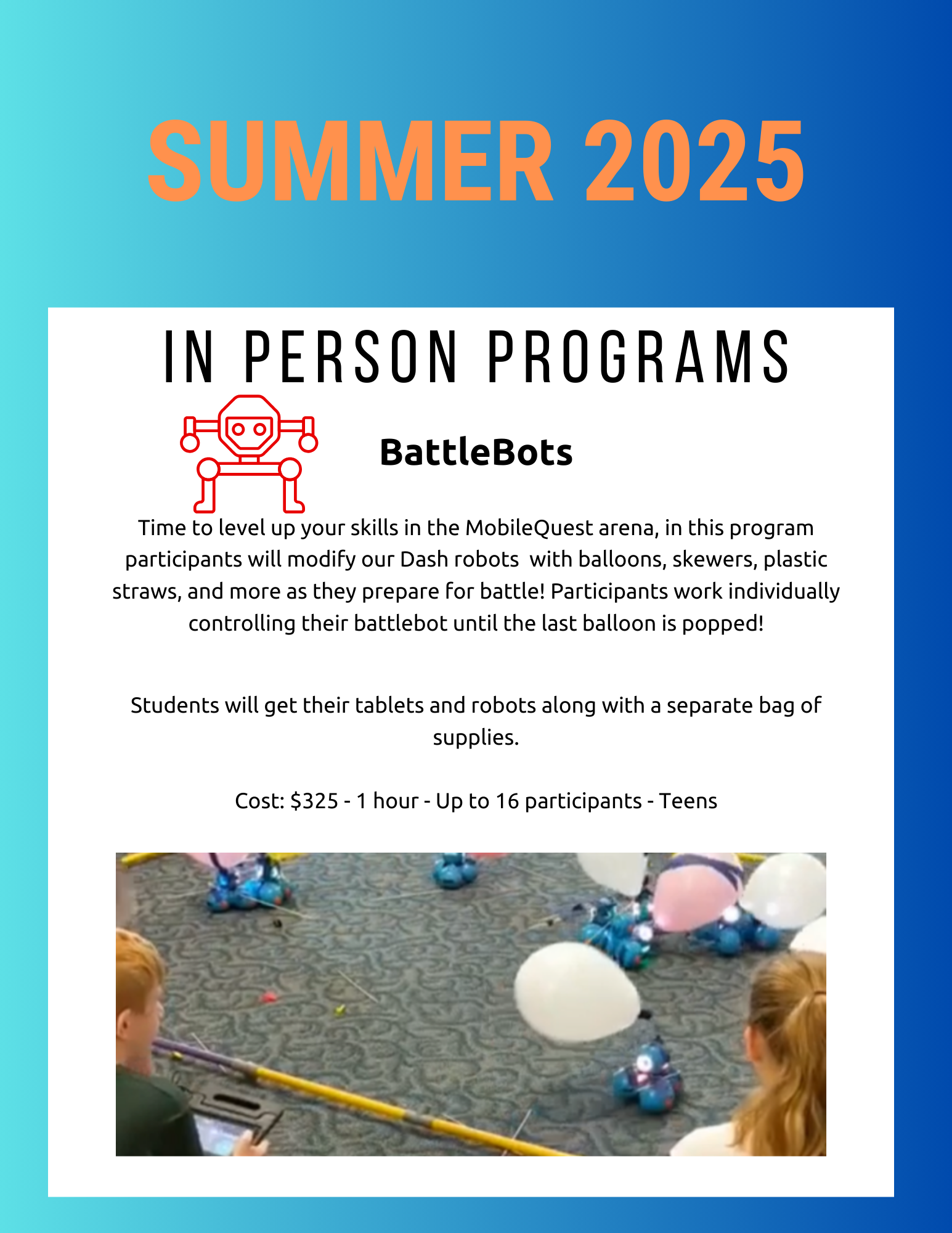 SUMMER 2025

IN PERSON PROGRAMS

BattleBots

Time to level up your skills in the MobileQuest arena, in this program participants will modify our Dash robots with balloons, skewers, plastic straws, and more as they prepare for battle! Participants work individually controlling their battlebot until the last balloon is popped!

Students will get their tablets and robots along with a separate bag of supplies.

Cost: $325 - 1 hour - Up to 16 participants - Teens